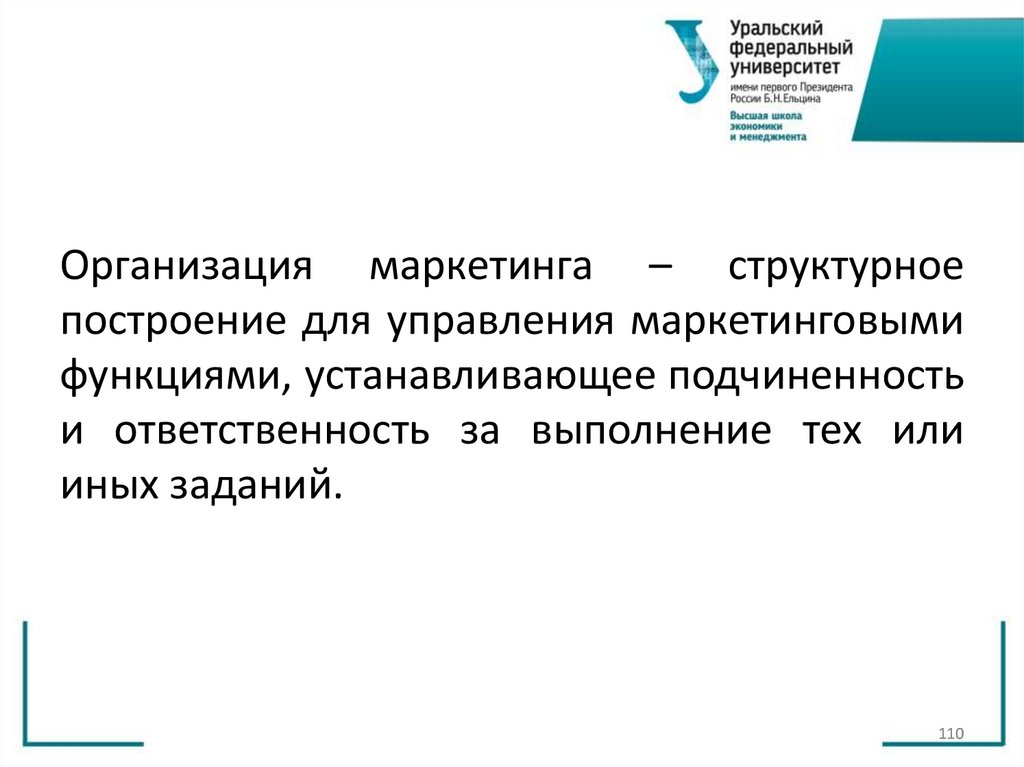 Уральский федеральный университет
имени первого Президента России Б.Н.Ельцина
Высшая школа экономики и менеджмента

Организация маркетинга – структурное построение для управления маркетинговыми функциями, устанавливающее подчиненность и ответственность за выполнение тех или иных заданий.

110